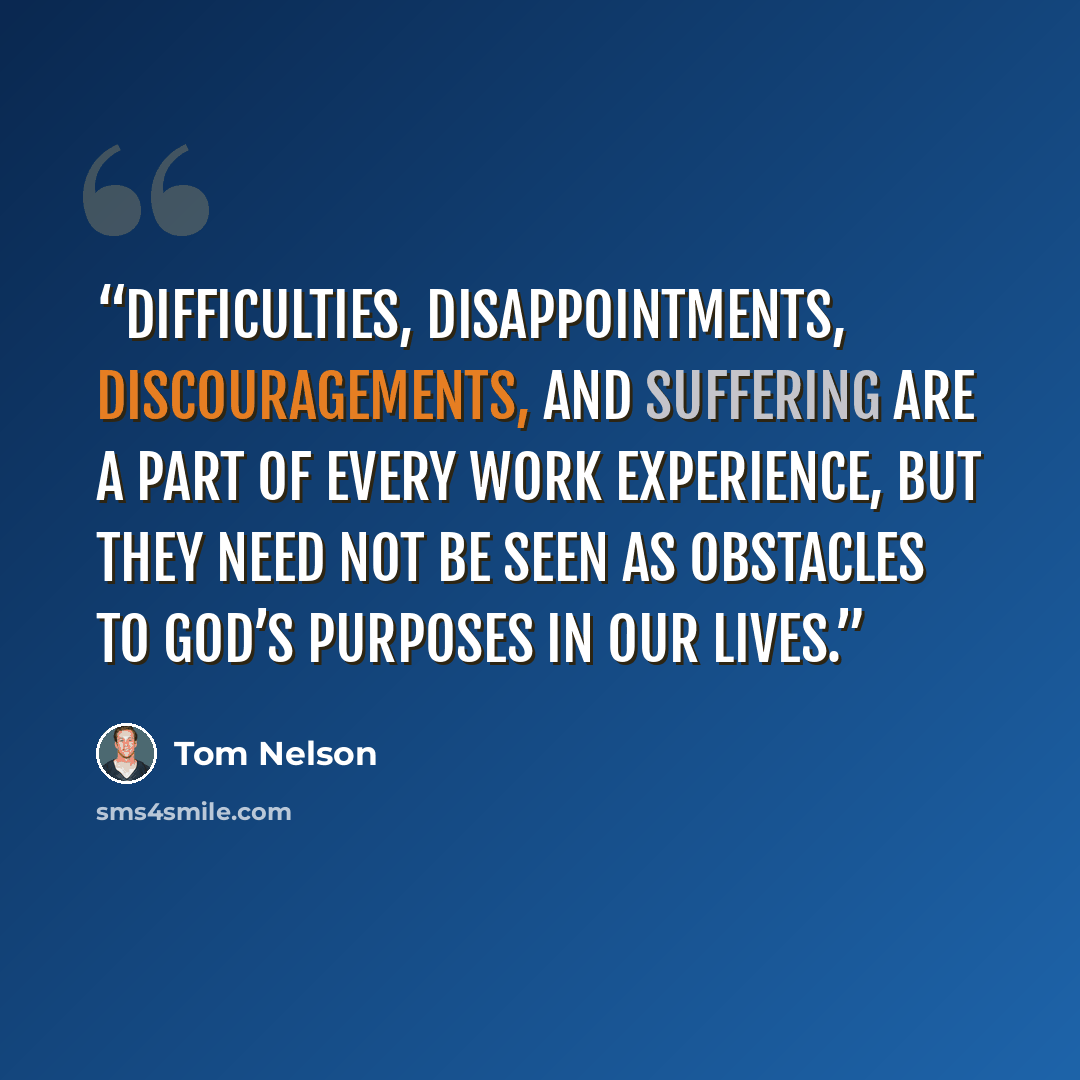 "DIFFICULTIES, DISAPPOINTMENTS, DISCOURAGEMENTS, AND SUFFERING ARE A PART OF EVERY WORK EXPERIENCE, BUT THEY NEED NOT BE SEEN AS OBSTACLES TO GOD'S PURPOSES IN OUR LIVES."

Tom Nelson

sms4smile.com